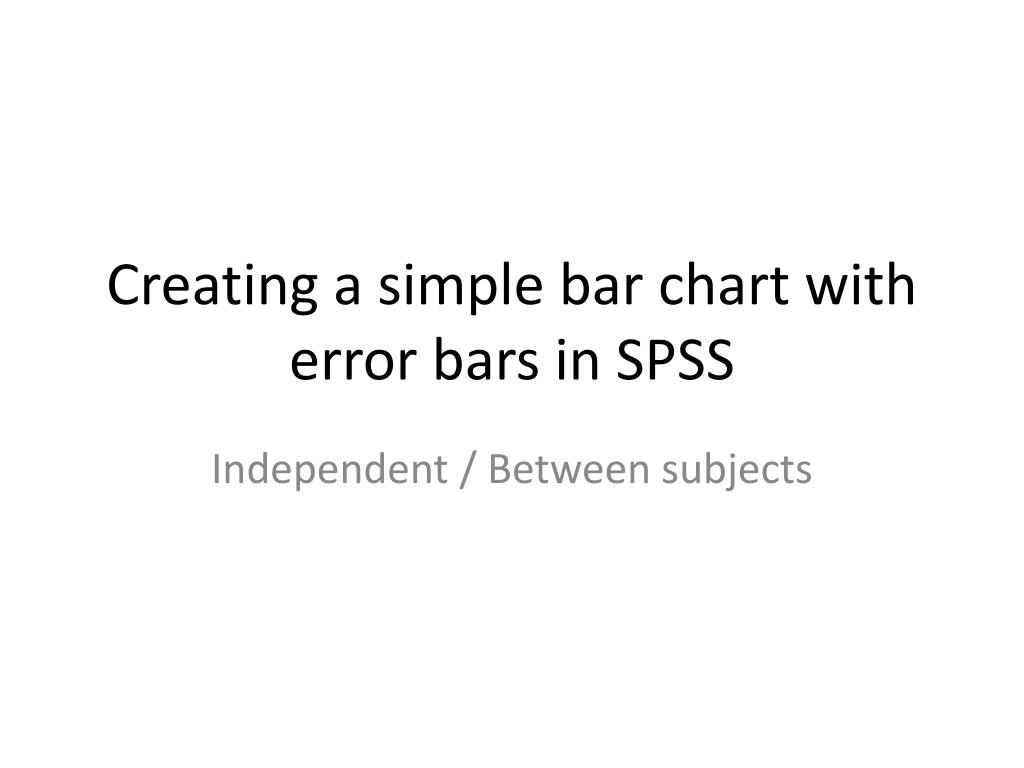 Creating a simple bar chart with error bars in SPSS

Independent / Between subjects